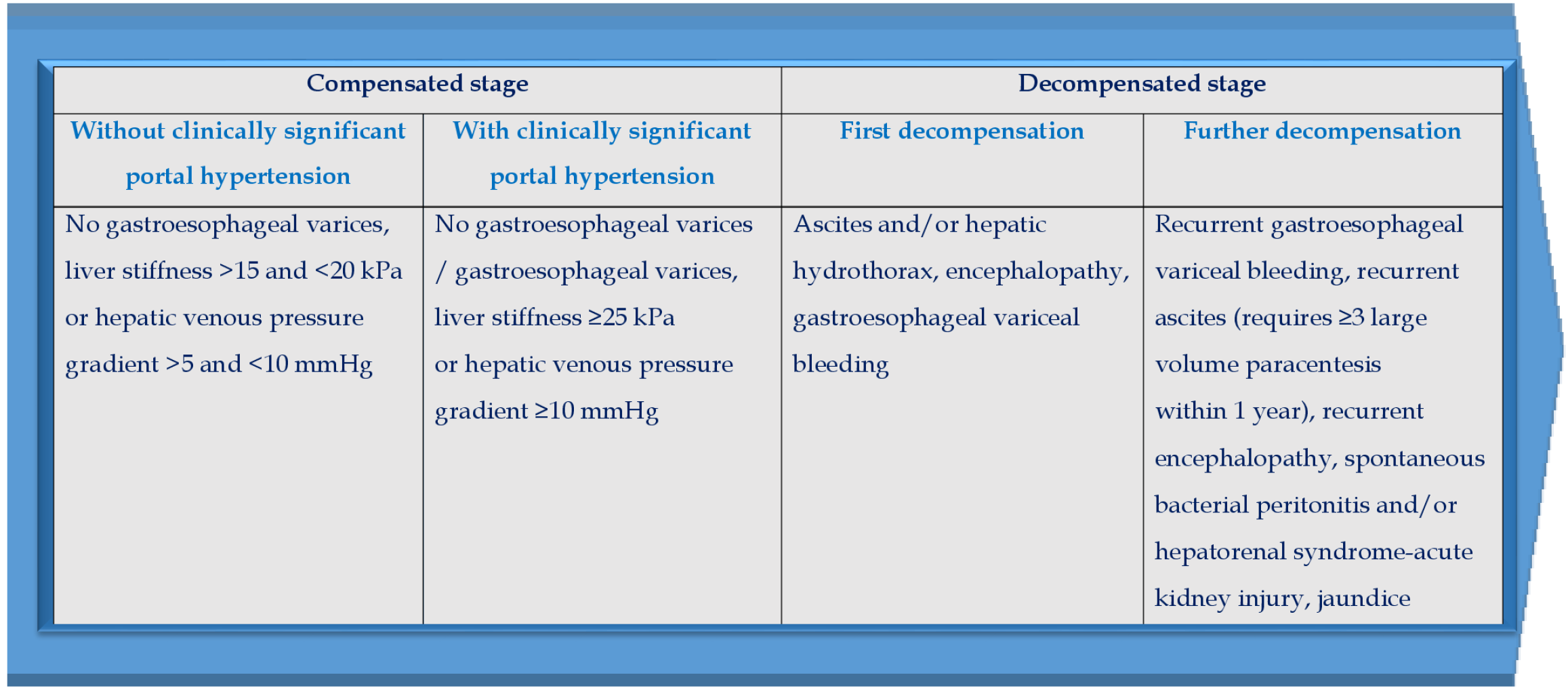 | Compensated stage | | Decompensated stage | |
|---|---|---|---|
| Without clinically significant portal hypertension | With clinically significant portal hypertension | First decompensation | Further decompensation |
| No gastroesophageal varices, liver stiffness >15 and <20 kPa or hepatic venous pressure gradient >5 and <10 mmHg | No gastroesophageal varices / gastroesophageal varices, liver stiffness ≥25 kPa or hepatic venous pressure gradient ≥10 mmHg | Ascites and/or hepatic hydrothorax, encephalopathy, gastroesophageal variceal bleeding | Recurrent gastroesophageal variceal bleeding, recurrent ascites (requires ≥3 large volume paracentesis within 1 year), recurrent encephalopathy, spontaneous bacterial peritonitis and/or hepatorenal syndrome-acute kidney injury, jaundice |